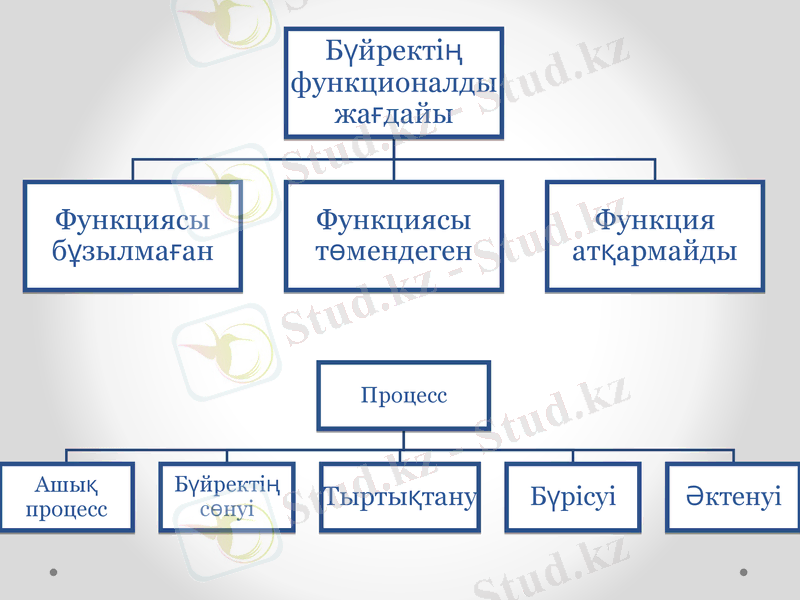 Бүйректің функционалды жағдайы

Функциясы бұзылмаған

Функциясы төмендеген

Функция атқармайды

Процесс

Ашық процесс

Бүйректің сөнуі

Тыртықтану

Бүрісуі

Әктенуі

Stud.kz - Stud.kz